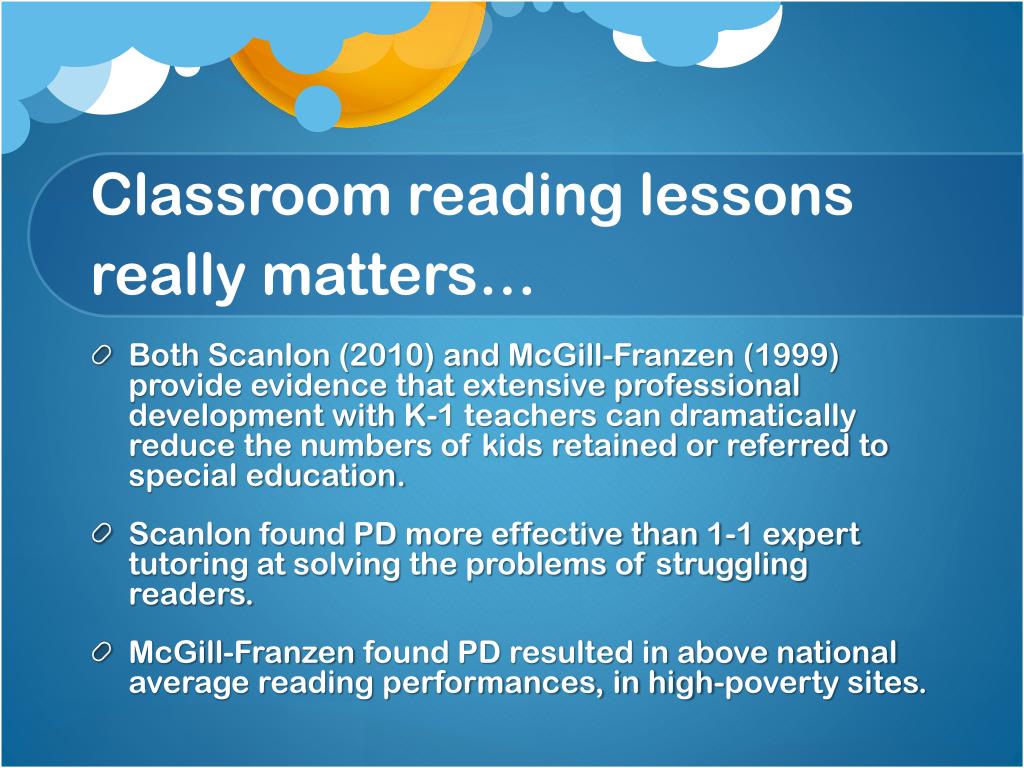 Classroom reading lessons really matters…

Both Scanlon (2010) and McGill-Franzen (1999) provide evidence that extensive professional development with K-1 teachers can dramatically reduce the numbers of kids retained or referred to special education.

Scanlon found PD more effective than 1-1 expert tutoring at solving the problems of struggling readers.

McGill-Franzen found PD resulted in above national average reading performances, in high-poverty sites.